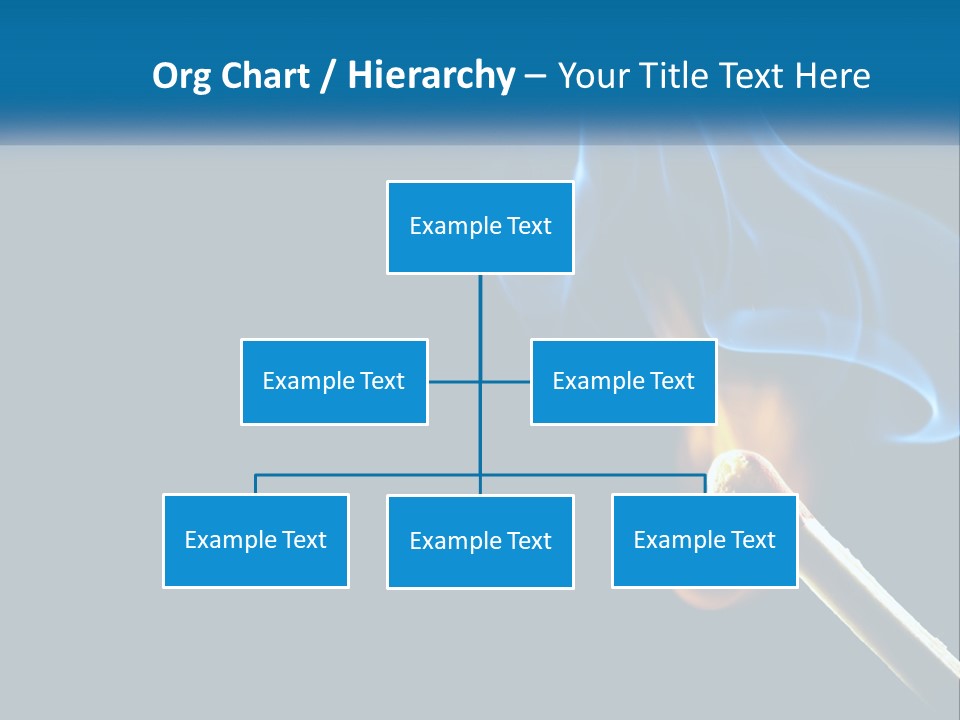 Org Chart / Hierarchy – Your Title Text Here

Example Text

Example Text

Example Text

Example Text

Example Text

Example Text